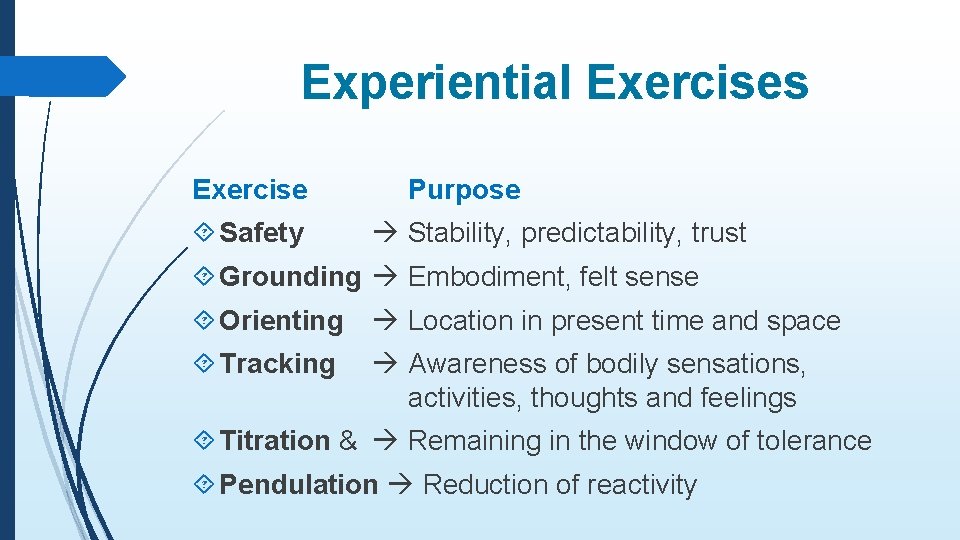 Experiential Exercises

Exercise Purpose

Safety → Stability, predictability, trust

Grounding → Embodiment, felt sense

Orienting → Location in present time and space

Tracking → Awareness of bodily sensations, activities, thoughts and feelings

Titration & → Remaining in the window of tolerance

Pendulation → Reduction of reactivity